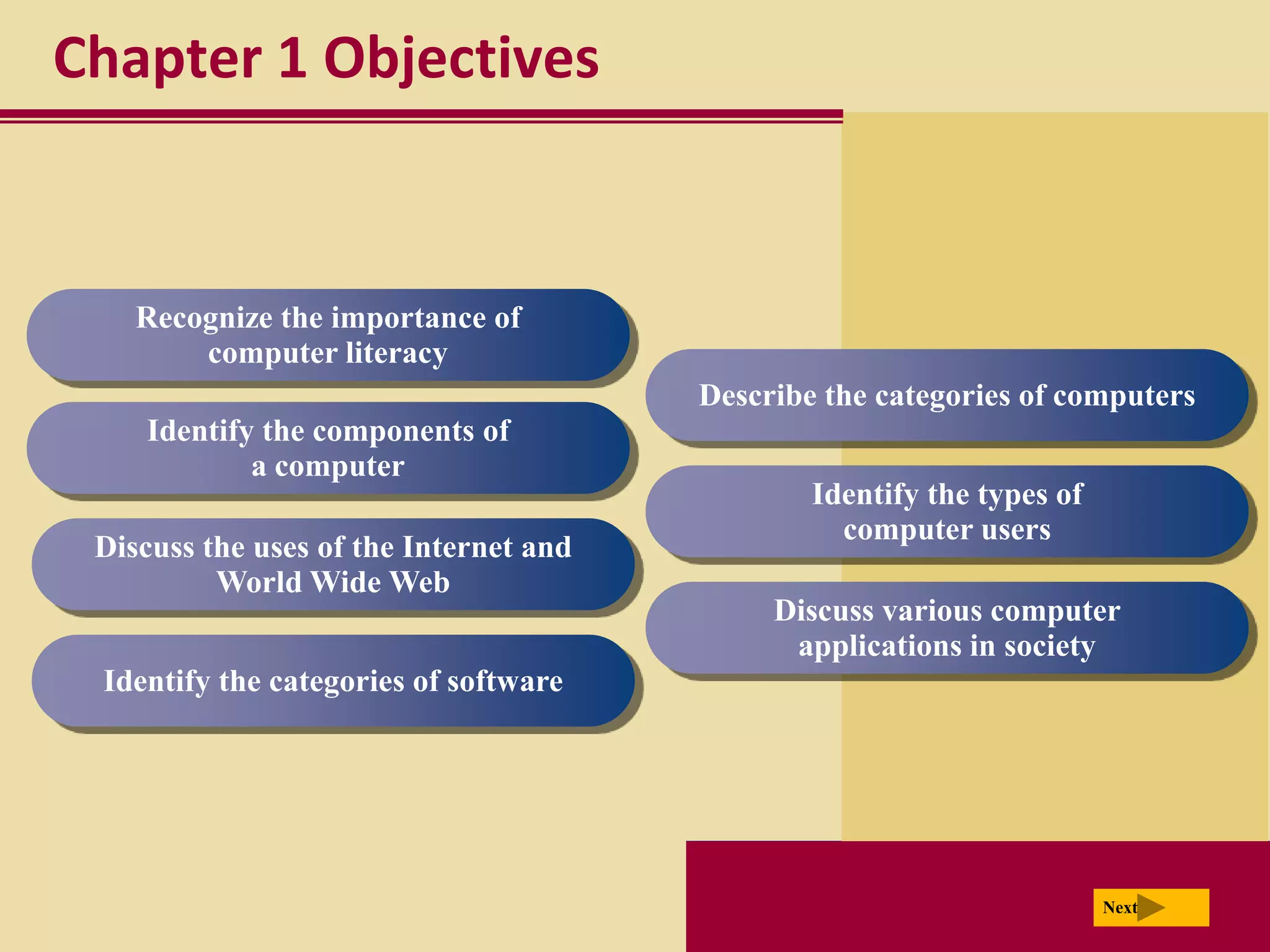 Chapter 1 Objectives

Recognize the importance of computer literacy

Identify the components of a computer

Discuss the uses of the Internet and World Wide Web

Identify the categories of software

Describe the categories of computers

Identify the types of computer users

Discuss various computer applications in society

Next